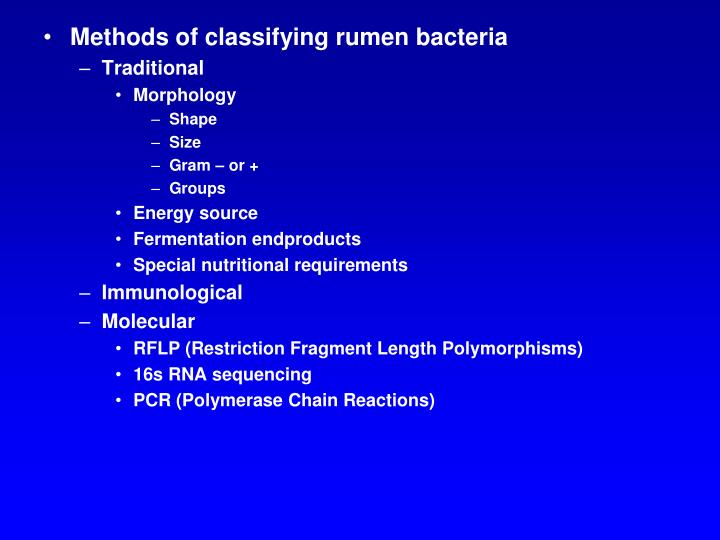 • Methods of classifying rumen bacteria
– Traditional
• Morphology
– Shape
– Size
– Gram – or +
– Groups
• Energy source
• Fermentation endproducts
• Special nutritional requirements
– Immunological
– Molecular
• RFLP (Restriction Fragment Length Polymorphisms)
• 16s RNA sequencing
• PCR (Polymerase Chain Reactions)